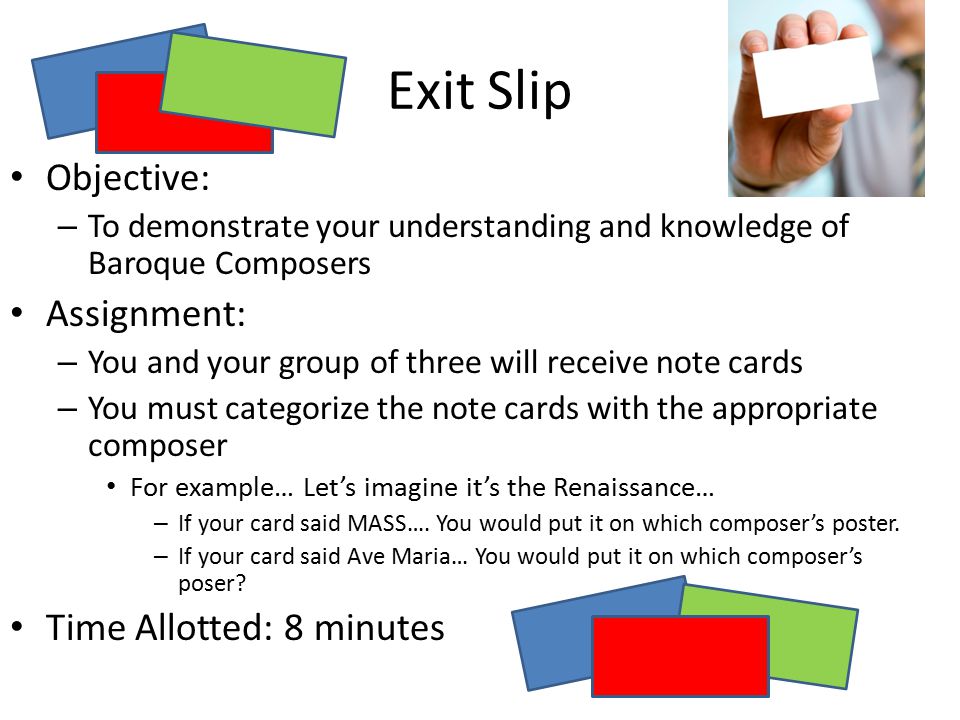 Exit Slip

• Objective:
– To demonstrate your understanding and knowledge of Baroque Composers

• Assignment:
– You and your group of three will receive note cards
– You must categorize the note cards with the appropriate composer
• For example… Let's imagine it's the Renaissance…
– If your card said MASS…. You would put it on which composer's poster.
– If your card said Ave Maria… You would put it on which composer's poser?

• Time Allotted: 8 minutes